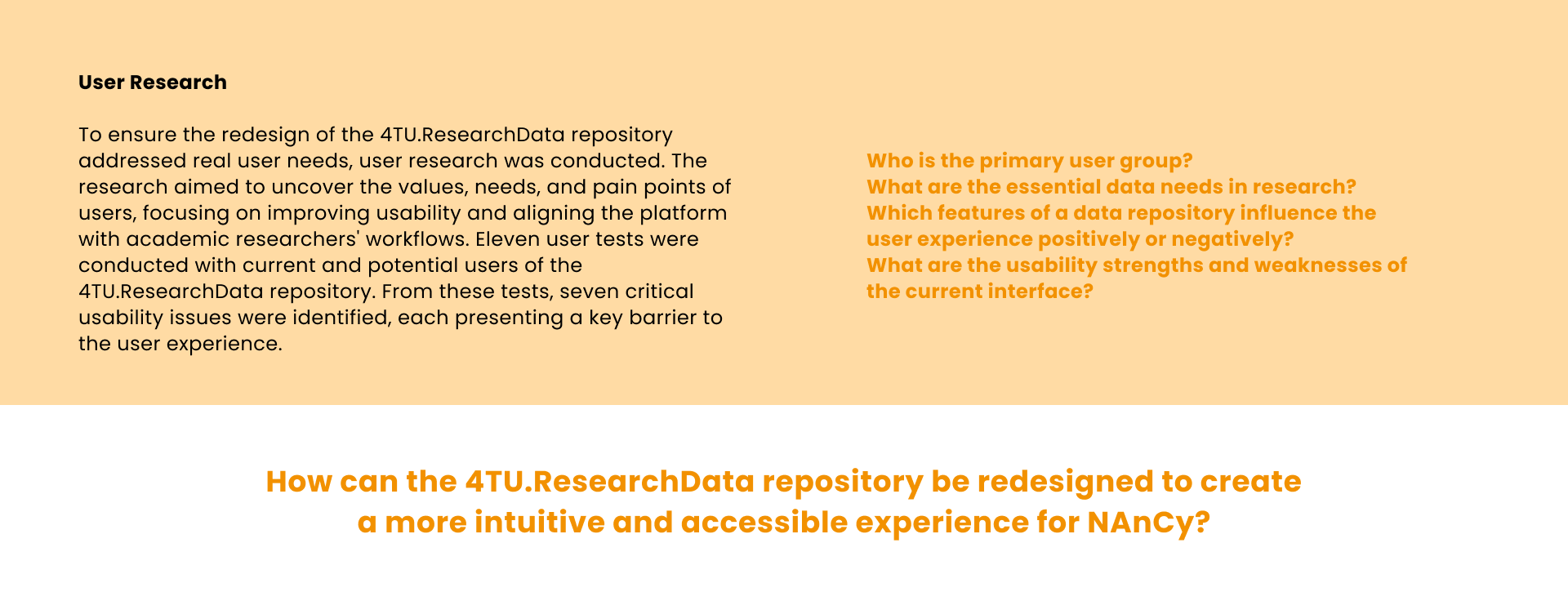 User Research

To ensure the redesign of the 4TU.ResearchData repository addressed real user needs, user research was conducted. The research aimed to uncover the values, needs, and pain points of users, focusing on improving usability and aligning the platform with academic researchers' workflows. Eleven user tests were conducted with current and potential users of the 4TU.ResearchData repository. From these tests, seven critical usability issues were identified, each presenting a key barrier to the user experience.

Who is the primary user group?
What are the essential data needs in research?
Which features of a data repository influence the user experience positively or negatively?
What are the usability strengths and weaknesses of the current interface?

How can the 4TU.ResearchData repository be redesigned to create a more intuitive and accessible experience for NAnCy?